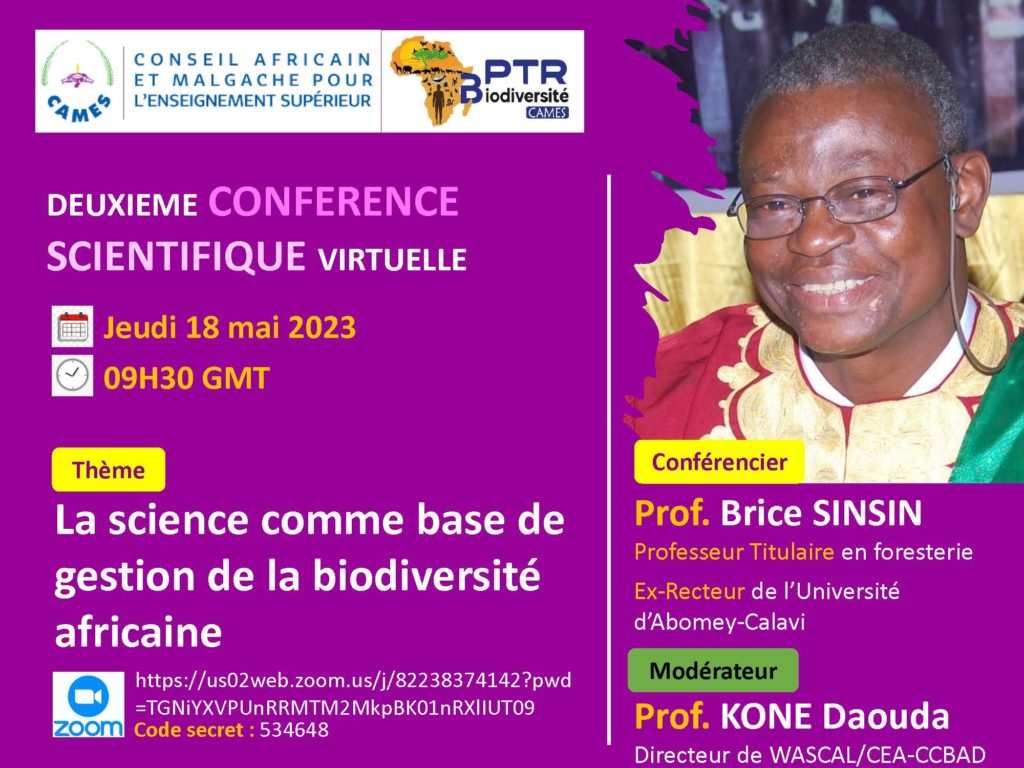 CAMES

CONSEIL AFRICAIN ET MALGACHE POUR L'ENSEIGNEMENT SUPÉRIEUR

PTR Biodiversité CAMES

DEUXIEME CONFERENCE SCIENTIFIQUE VIRTUELLE

Jeudi 18 mai 2023

09H30 GMT

Thème

La science comme base de gestion de la biodiversité africaine

ZOOM

https://us02web.zoom.us/j/82238374142?pwd=TGNiYXVPUnRRMTM2MkpBK01nRXlIUT09

Code secret : 534648

Conférencier

Prof. Brice SINSIN

Professeur Titulaire en foresterie

Ex-Recteur de l'Université d'Abomey-Calavi

Modérateur

Prof. KONE Daouda

Directeur de WASCAL/CEA-CCBAD